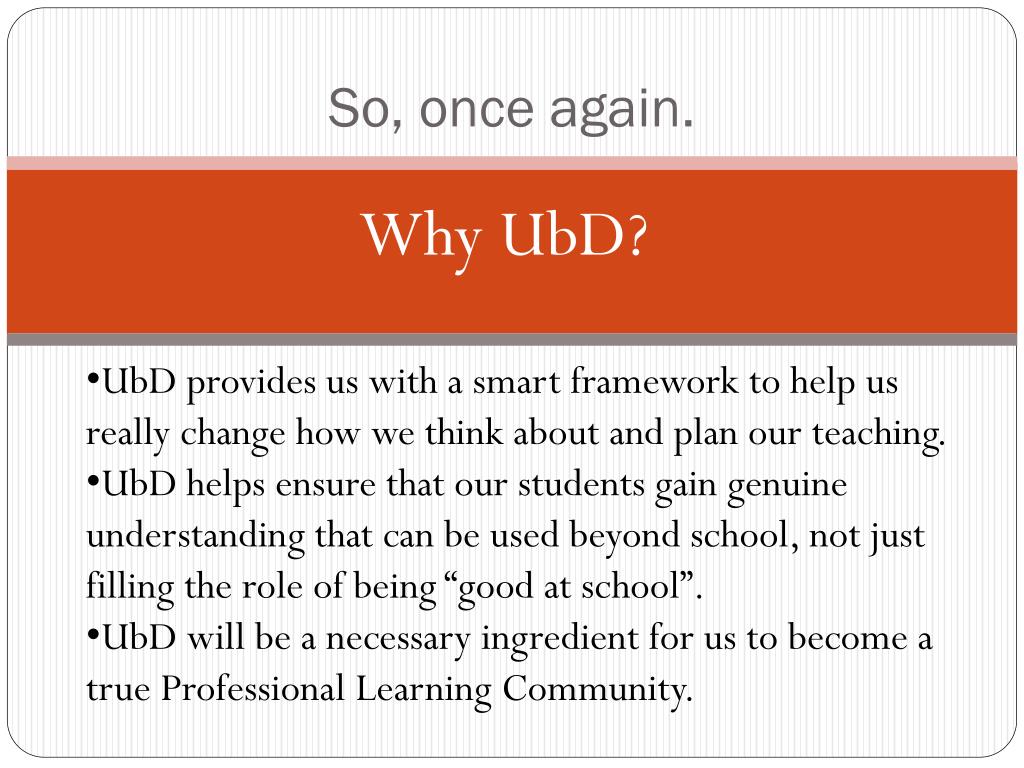 So, once again.

Why UbD?

•UbD provides us with a smart framework to help us really change how we think about and plan our teaching.
•UbD helps ensure that our students gain genuine understanding that can be used beyond school, not just filling the role of being “good at school”.
•UbD will be a necessary ingredient for us to become a true Professional Learning Community.